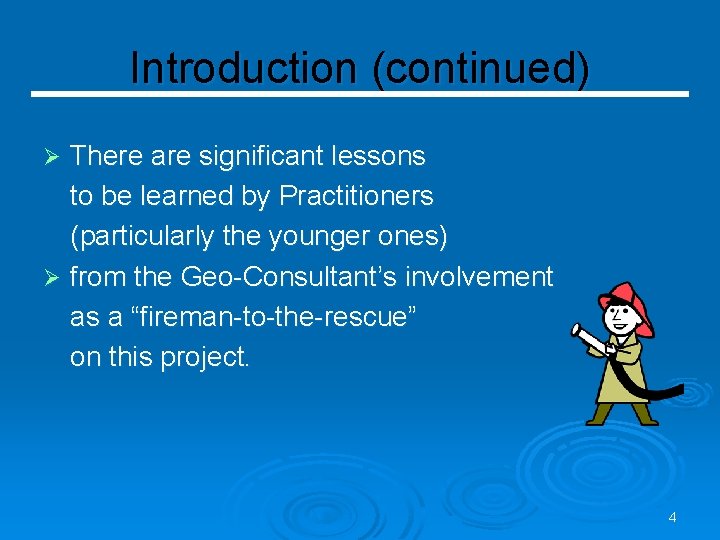 Introduction (continued)

➢ There are significant lessons to be learned by Practitioners (particularly the younger ones)

➢ from the Geo-Consultant’s involvement as a “fireman-to-the-rescue” on this project.

4